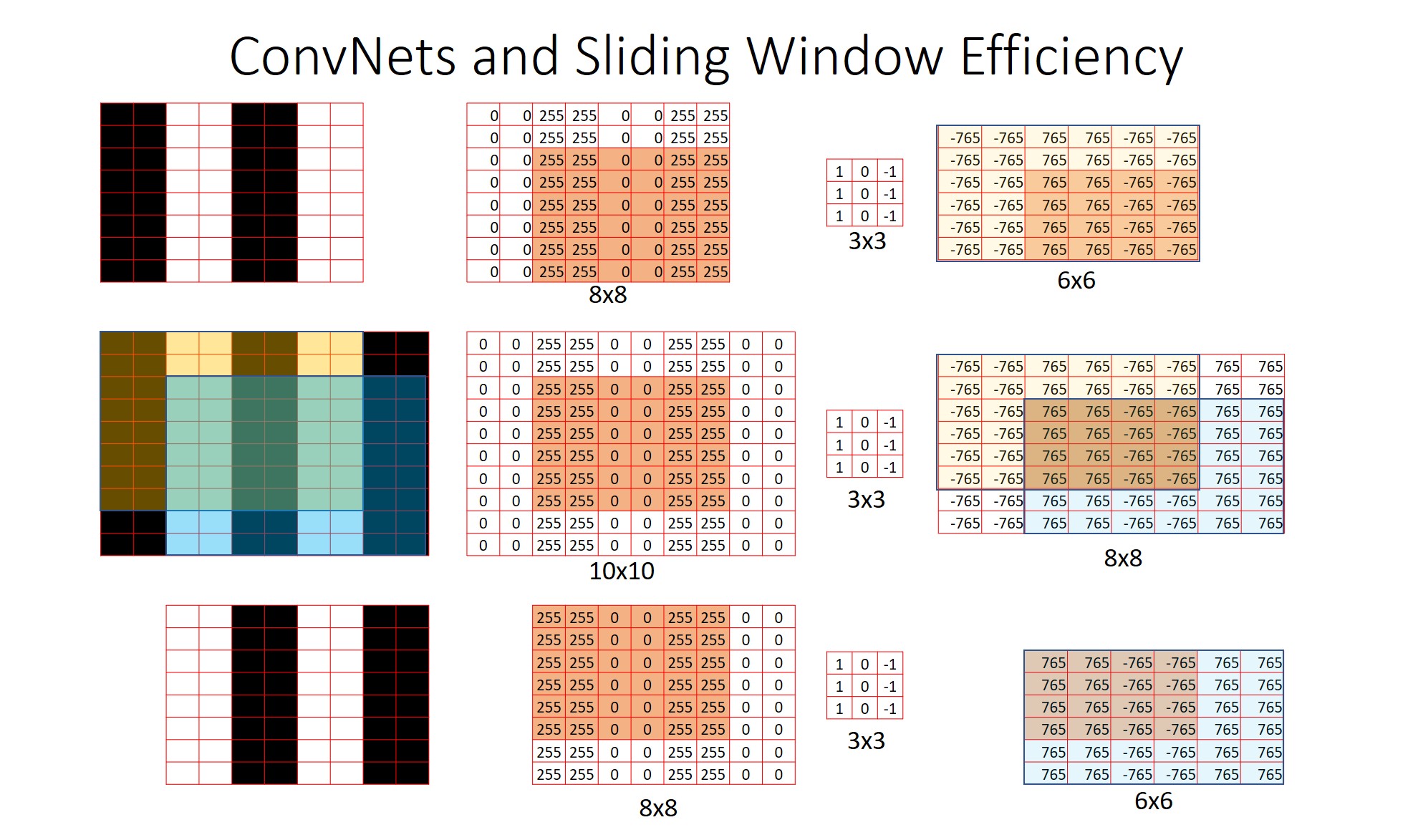 ConvNets and Sliding Window Efficiency

| 0 | 0 | 255 | 255 | 0 | 0 | 255 | 255 |
|---|---|---|---|---|---|---|---|
| 0 | 0 | 255 | 255 | 0 | 0 | 255 | 255 |
| 0 | 0 | 255 | 255 | 0 | 0 | 255 | 255 |
| 0 | 0 | 255 | 255 | 0 | 0 | 255 | 255 |
| 0 | 0 | 255 | 255 | 0 | 0 | 255 | 255 |
| 0 | 0 | 255 | 255 | 0 | 0 | 255 | 255 |
| 0 | 0 | 255 | 255 | 0 | 0 | 255 | 255 |
| 0 | 0 | 255 | 255 | 0 | 0 | 255 | 255 |

8x8

| 1 | 0 | -1 |
|---|---|---|
| 1 | 0 | -1 |
| 1 | 0 | -1 |

3x3

| -765 | -765 | 765 | 765 | -765 | -765 |
|---|---|---|---|---|---|
| -765 | -765 | 765 | 765 | -765 | -765 |
| -765 | -765 | 765 | 765 | -765 | -765 |
| -765 | -765 | 765 | 765 | -765 | -765 |
| -765 | -765 | 765 | 765 | -765 | -765 |
| -765 | -765 | 765 | 765 | -765 | -765 |

6x6

| 0 | 0 | 255 | 255 | 0 | 0 | 255 | 255 | 0 | 0 |
|---|---|---|---|---|---|---|---|---|---|
| 0 | 0 | 255 | 255 | 0 | 0 | 255 | 255 | 0 | 0 |
| 0 | 0 | 255 | 255 | 0 | 0 | 255 | 255 | 0 | 0 |
| 0 | 0 | 255 | 255 | 0 | 0 | 255 | 255 | 0 | 0 |
| 0 | 0 | 255 | 255 | 0 | 0 | 255 | 255 | 0 | 0 |
| 0 | 0 | 255 | 255 | 0 | 0 | 255 | 255 | 0 | 0 |
| 0 | 0 | 255 | 255 | 0 | 0 | 255 | 255 | 0 | 0 |
| 0 | 0 | 255 | 255 | 0 | 0 | 255 | 255 | 0 | 0 |
| 0 | 0 | 255 | 255 | 0 | 0 | 255 | 255 | 0 | 0 |
| 0 | 0 | 255 | 255 | 0 | 0 | 255 | 255 | 0 | 0 |

10x10

| 1 | 0 | -1 |
|---|---|---|
| 1 | 0 | -1 |
| 1 | 0 | -1 |

3x3

| -765 | -765 | 765 | 765 | -765 | -765 | 765 | 765 |
|---|---|---|---|---|---|---|---|
| -765 | -765 | 765 | 765 | -765 | -765 | 765 | 765 |
| -765 | -765 | 765 | 765 | -765 | -765 | 765 | 765 |
| -765 | -765 | 765 | 765 | -765 | -765 | 765 | 765 |
| -765 | -765 | 765 | 765 | -765 | -765 | 765 | 765 |
| -765 | -765 | 765 | 765 | -765 | -765 | 765 | 765 |
| -765 | -765 | 765 | 765 | -765 | -765 | 765 | 765 |
| -765 | -765 | 765 | 765 | -765 | -765 | 765 | 765 |

8x8

| 255 | 255 | 0 | 0 | 255 | 255 | 0 | 0 |
|---|---|---|---|---|---|---|---|
| 255 | 255 | 0 | 0 | 255 | 255 | 0 | 0 |
| 255 | 255 | 0 | 0 | 255 | 255 | 0 | 0 |
| 255 | 255 | 0 | 0 | 255 | 255 | 0 | 0 |
| 255 | 255 | 0 | 0 | 255 | 255 | 0 | 0 |
| 255 | 255 | 0 | 0 | 255 | 255 | 0 | 0 |
| 255 | 255 | 0 | 0 | 255 | 255 | 0 | 0 |
| 255 | 255 | 0 | 0 | 255 | 255 | 0 | 0 |

8x8

| 1 | 0 | -1 |
|---|---|---|
| 1 | 0 | -1 |
| 1 | 0 | -1 |

3x3

| 765 | 765 | -765 | -765 | 765 | 765 |
|---|---|---|---|---|---|
| 765 | 765 | -765 | -765 | 765 | 765 |
| 765 | 765 | -765 | -765 | 765 | 765 |
| 765 | 765 | -765 | -765 | 765 | 765 |
| 765 | 765 | -765 | -765 | 765 | 765 |
| 765 | 765 | -765 | -765 | 765 | 765 |

6x6